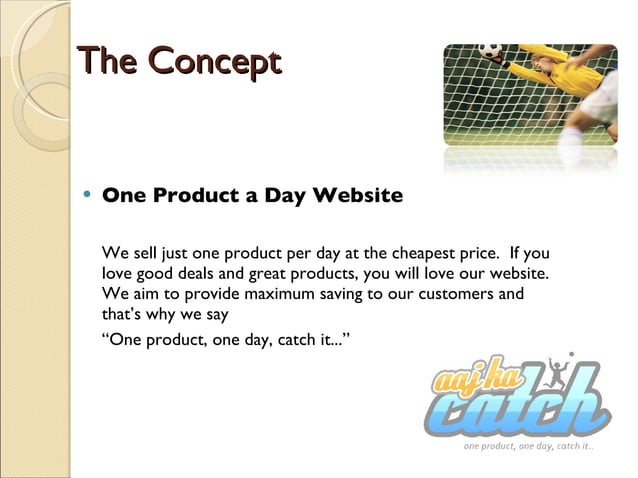 The Concept

• One Product a Day Website

We sell just one product per day at the cheapest price. If you love good deals and great products, you will love our website. We aim to provide maximum saving to our customers and that's why we say

"One product, one day, catch it..."

aaj ka catch

one product, one day, catch it..